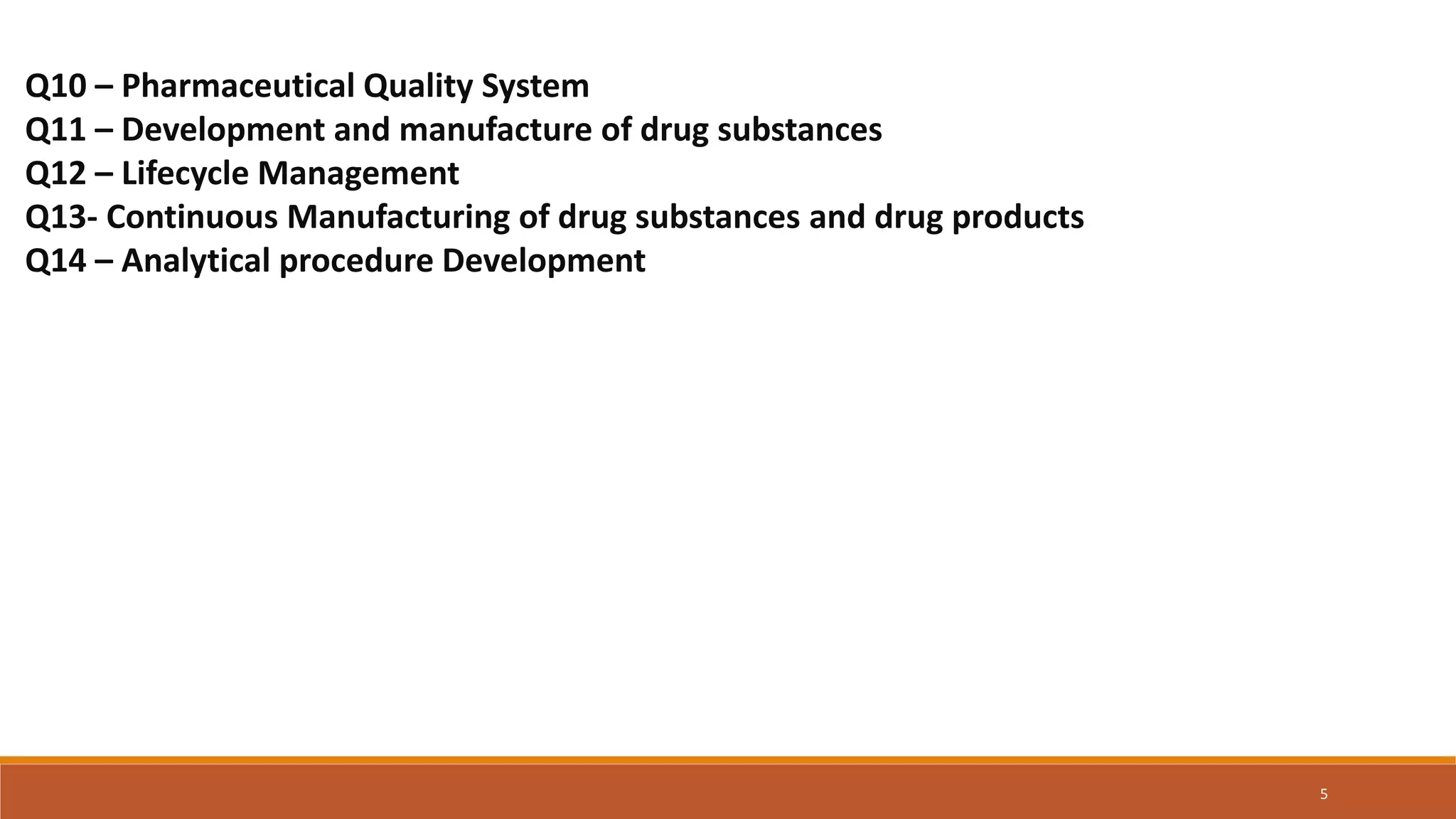 Q10 – Pharmaceutical Quality System
Q11 – Development and manufacture of drug substances
Q12 – Lifecycle Management
Q13- Continuous Manufacturing of drug substances and drug products
Q14 – Analytical procedure Development

5